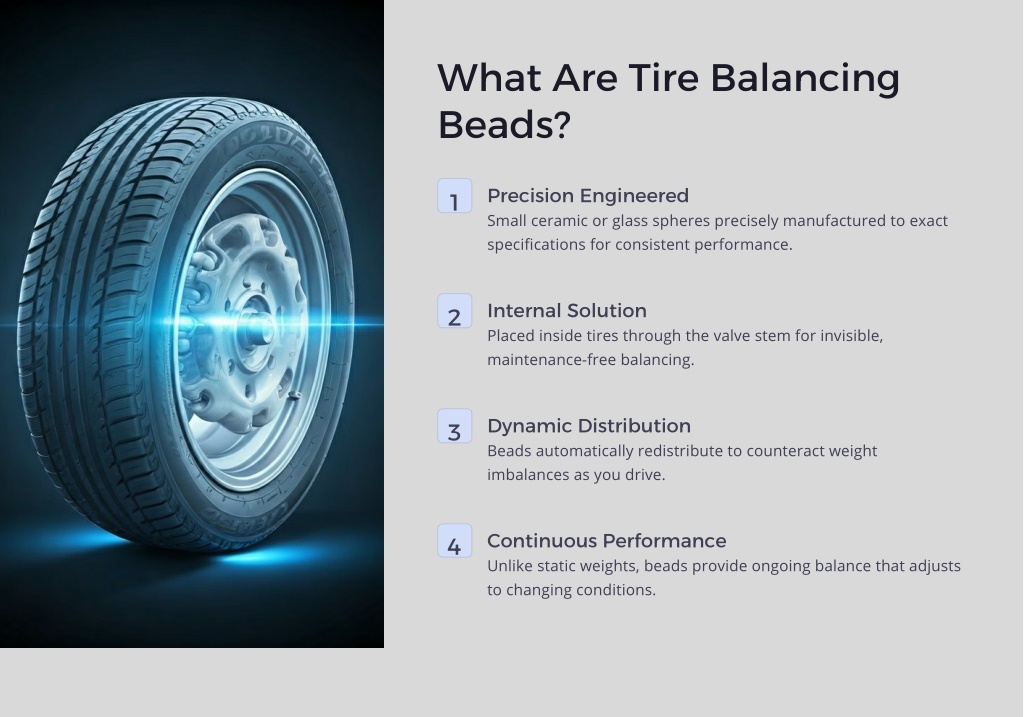 What Are Tire Balancing Beads?

1
Precision Engineered
Small ceramic or glass spheres precisely manufactured to exact specifications for consistent performance.

2
Internal Solution
Placed inside tires through the valve stem for invisible, maintenance-free balancing.

3
Dynamic Distribution
Beads automatically redistribute to counteract weight imbalances as you drive.

4
Continuous Performance
Unlike static weights, beads provide ongoing balance that adjusts to changing conditions.